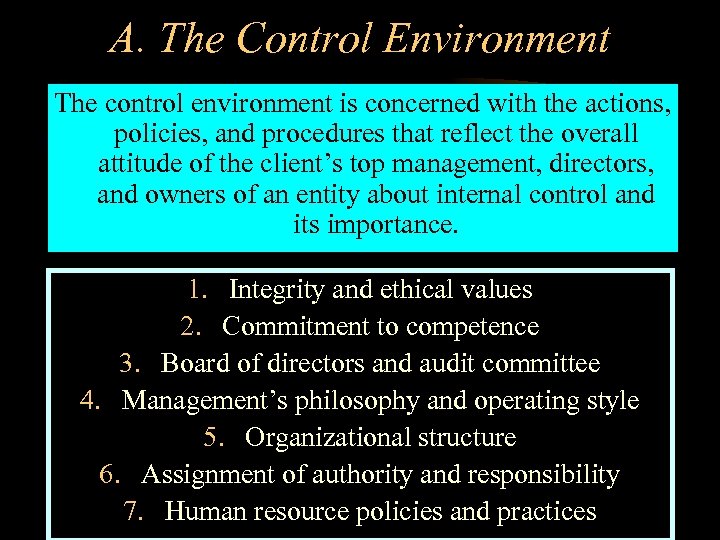 A. The Control Environment

The control environment is concerned with the actions, policies, and procedures that reflect the overall attitude of the client’s top management, directors, and owners of an entity about internal control and its importance.

1. Integrity and ethical values
2. Commitment to competence
3. Board of directors and audit committee
4. Management’s philosophy and operating style
5. Organizational structure
6. Assignment of authority and responsibility
7. Human resource policies and practices